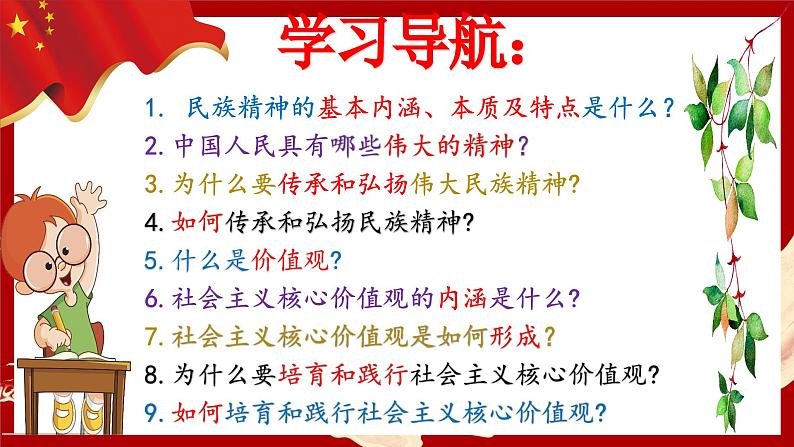 学习导航:

1. 民族精神的基本内涵、本质及特点是什么?
2. 中国人民具有哪些伟大的精神?
3. 为什么要传承和弘扬伟大民族精神?
4. 如何传承和弘扬民族精神?
5. 什么是价值观?
6. 社会主义核心价值观的内涵是什么?
7. 社会主义核心价值观是如何形成?
8. 为什么要培育和践行社会主义核心价值观?
9. 如何培育和践行社会主义核心价值观?